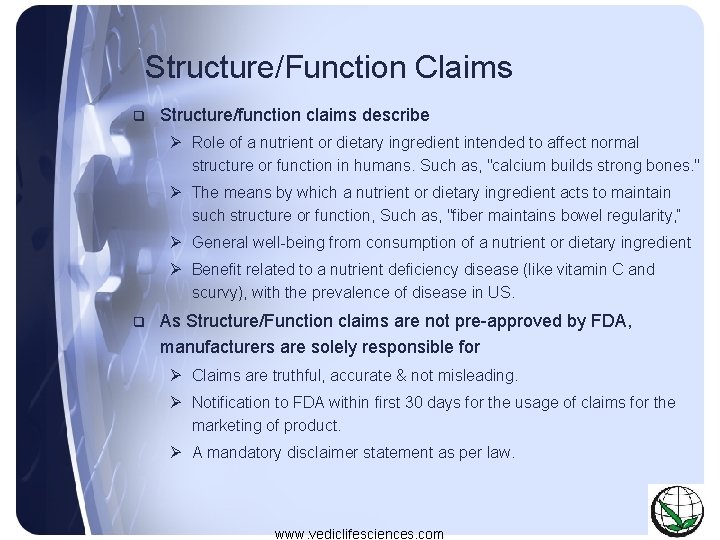 Structure/Function Claims

❑ Structure/function claims describe

➢ Role of a nutrient or dietary ingredient intended to affect normal structure or function in humans. Such as, "calcium builds strong bones."

➢ The means by which a nutrient or dietary ingredient acts to maintain such structure or function, Such as, "fiber maintains bowel regularity,"

➢ General well-being from consumption of a nutrient or dietary ingredient

➢ Benefit related to a nutrient deficiency disease (like vitamin C and scurvy), with the prevalence of disease in US.

❑ As Structure/Function claims are not pre-approved by FDA, manufacturers are solely responsible for

➢ Claims are truthful, accurate & not misleading.

➢ Notification to FDA within first 30 days for the usage of claims for the marketing of product.

➢ A mandatory disclaimer statement as per law.

www.vediclifesciences.com